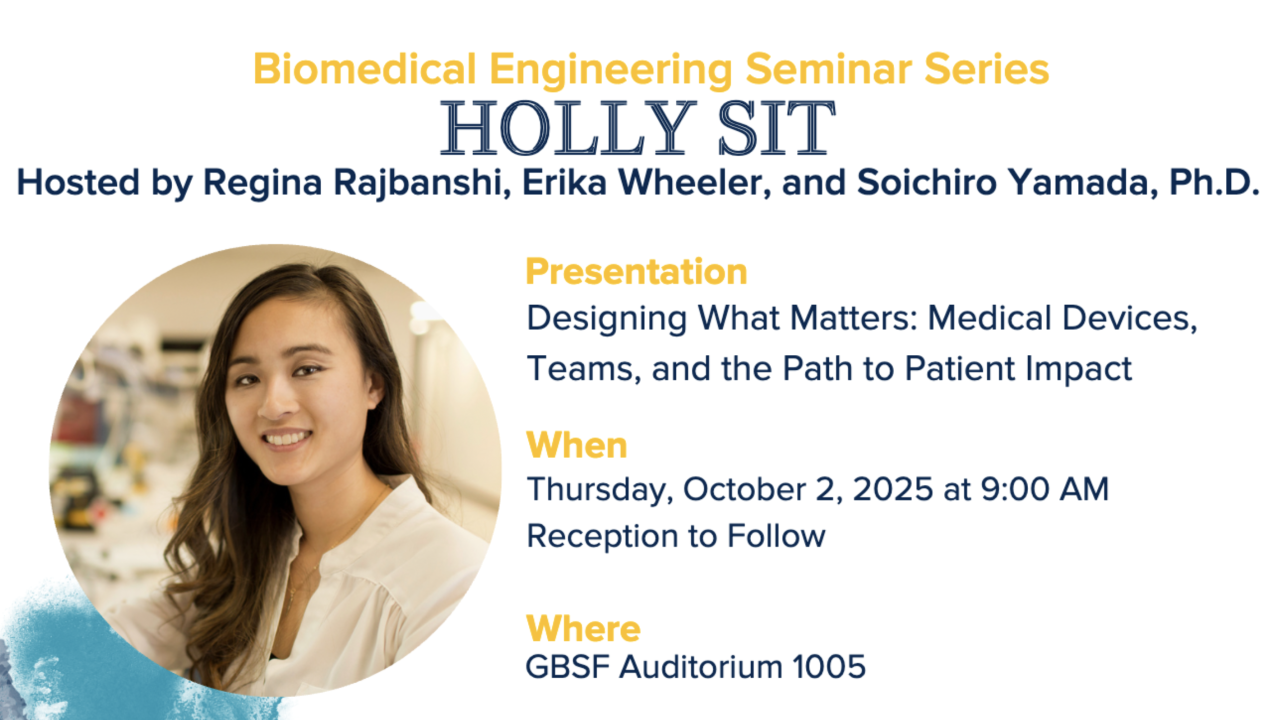 Biomedical Engineering Seminar Series
HOLLY SIT
Hosted by Regina Rajbanshi, Erika Wheeler, and Soichiro Yamada, Ph.D.

Presentation
Designing What Matters: Medical Devices, Teams, and the Path to Patient Impact

When
Thursday, October 2, 2025 at 9:00 AM
Reception to Follow

Where
GBSF Auditorium 1005